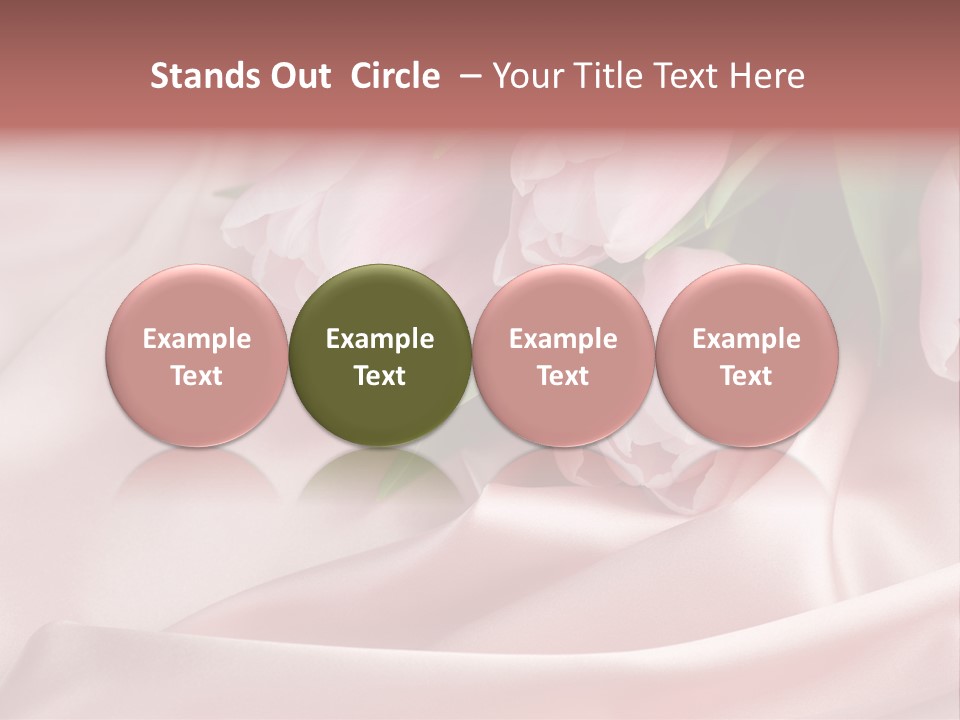 Stands Out Circle – Your Title Text Here

Example Text

Example Text

Example Text

Example Text